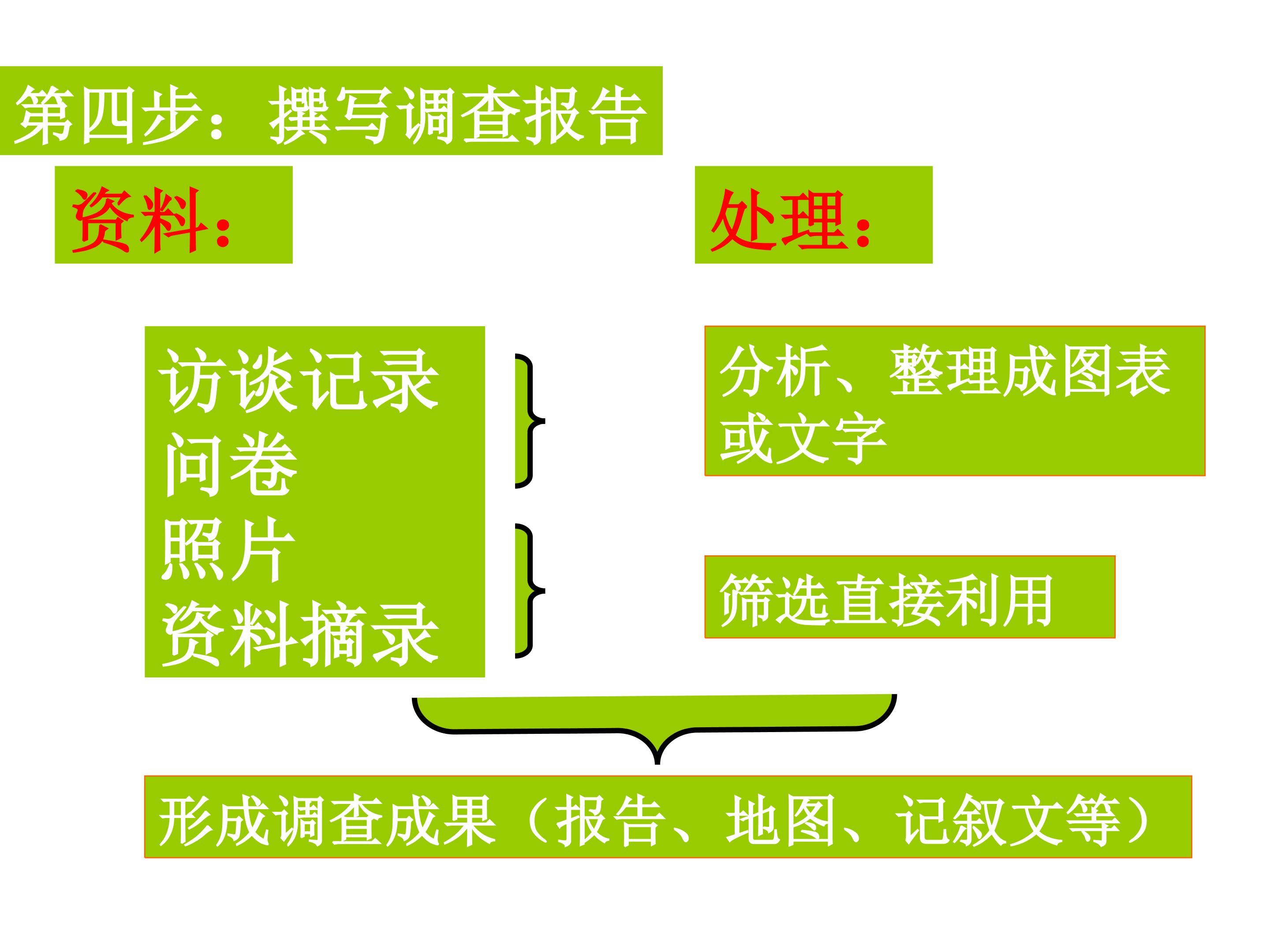 第四步：撰写调查报告

资料：

处理：

访谈记录
问卷
照片
资料摘录

分析、整理成图表或文字

筛选直接利用

形成调查成果（报告、地图、记叙文等）